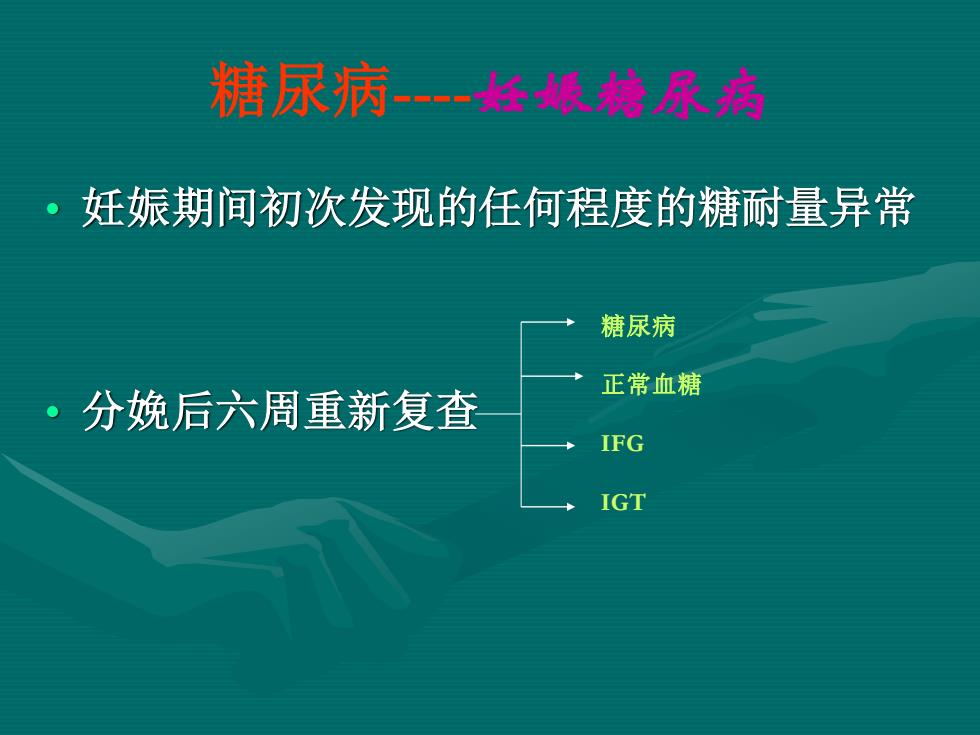 糖尿病----妊娠糖尿病

• 妊娠期间初次发现的任何程度的糖耐量异常

• 分娩后六周重新复查

糖尿病

正常血糖

IFG

IGT